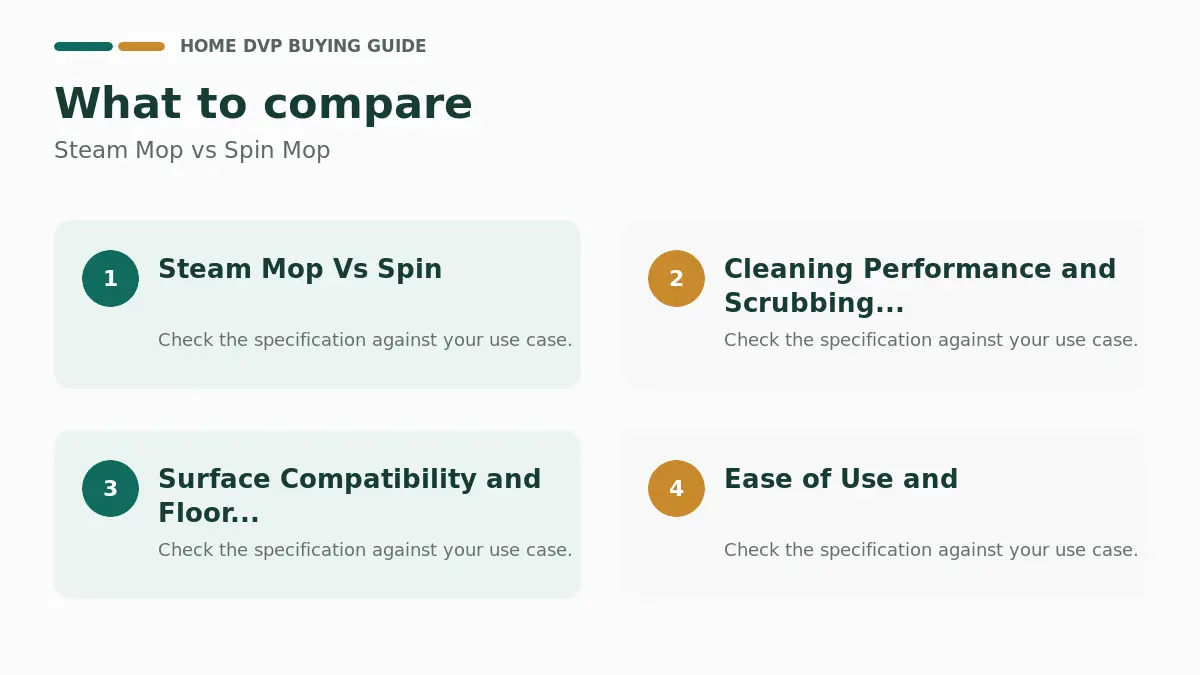 HOME DVP BUYING GUIDE

What to compare

Steam Mop vs Spin Mop

1

Steam Mop Vs Spin

Check the specification against your use case.

2

Cleaning Performance and Scrubbing...

Check the specification against your use case.

3

Surface Compatibility and Floor...

Check the specification against your use case.

4

Ease of Use and

Check the specification against your use case.